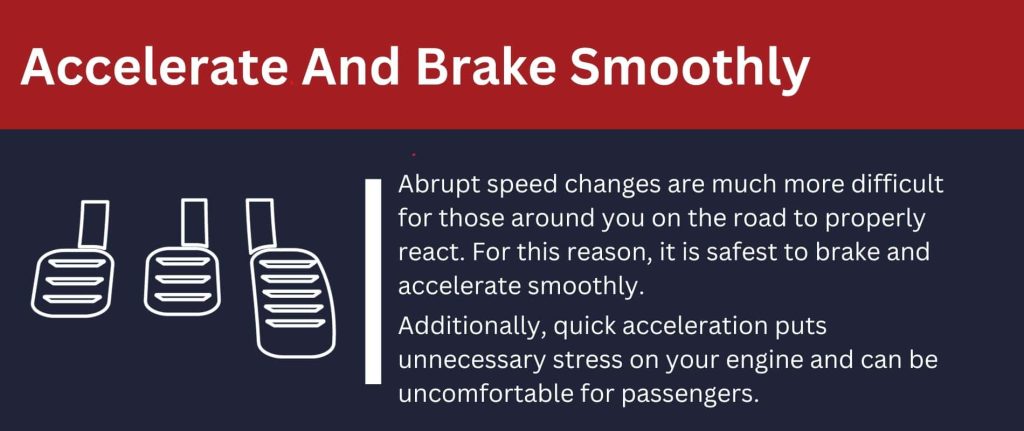 Accelerate And Brake Smoothly

Abrupt speed changes are much more difficult for those around you on the road to properly react. For this reason, it is safest to brake and accelerate smoothly.

Additionally, quick acceleration puts unnecessary stress on your engine and can be uncomfortable for passengers.